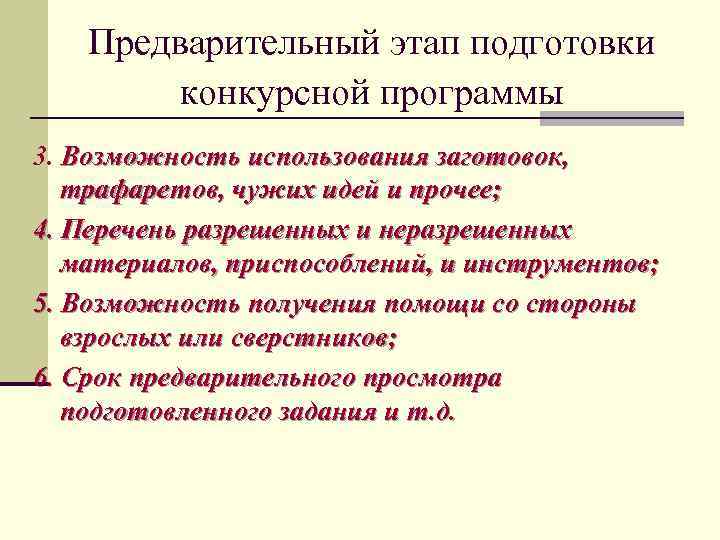 Предварительный этап подготовки конкурсной программы

3. Возможность использования заготовок, трафаретов, чужих идей и прочее;
4. Перечень разрешенных и неразрешенных материалов, приспособлений, и инструментов;
5. Возможность получения помощи со стороны взрослых или сверстников;
6. Срок предварительного просмотра подготовленного задания и т.д.